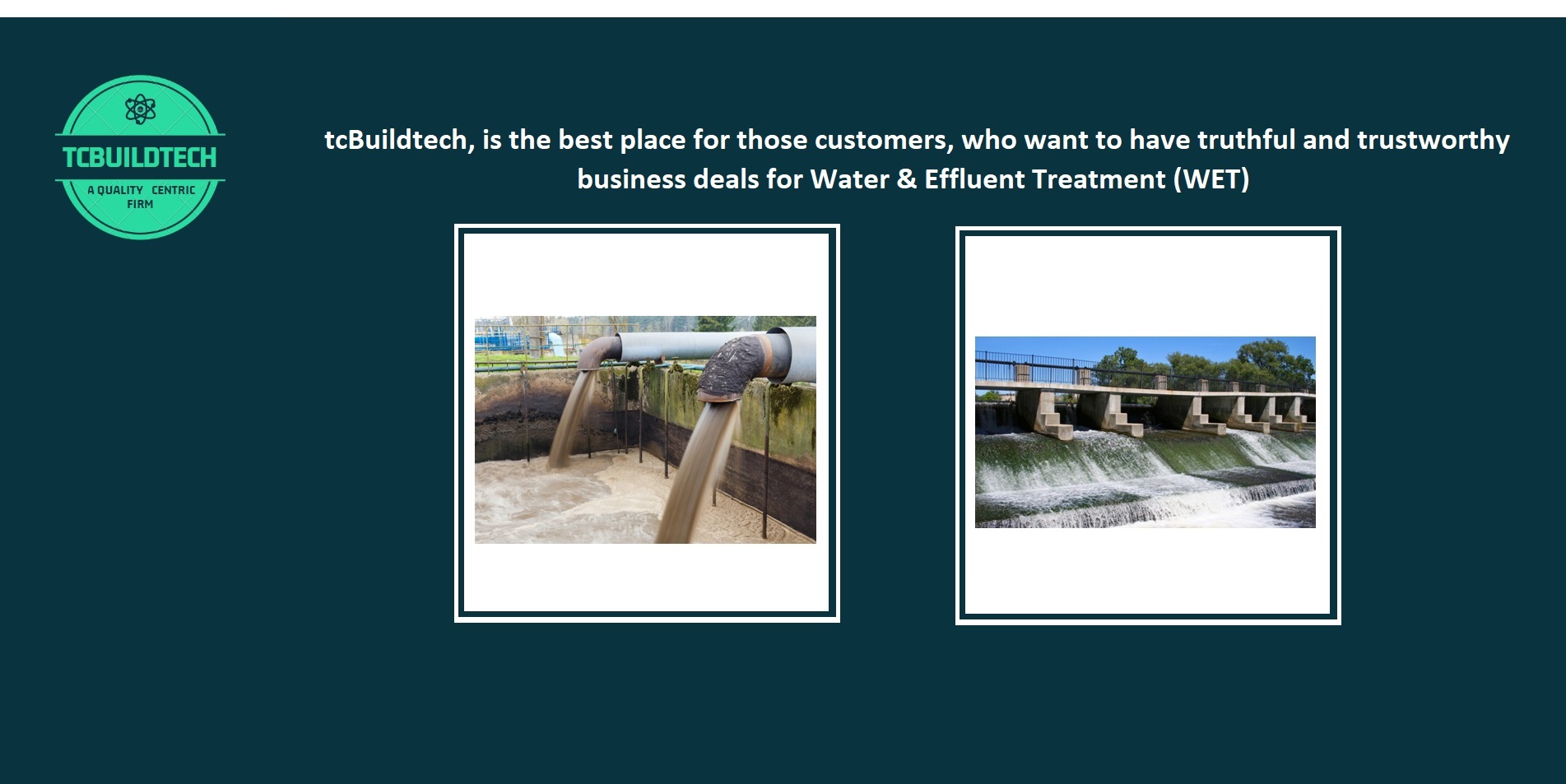 TCBUILDTECH
A QUALITY CENTRIC FIRM

tcBuildtech, is the best place for those customers, who want to have truthful and trustworthy business deals for Water & Effluent Treatment (WET)